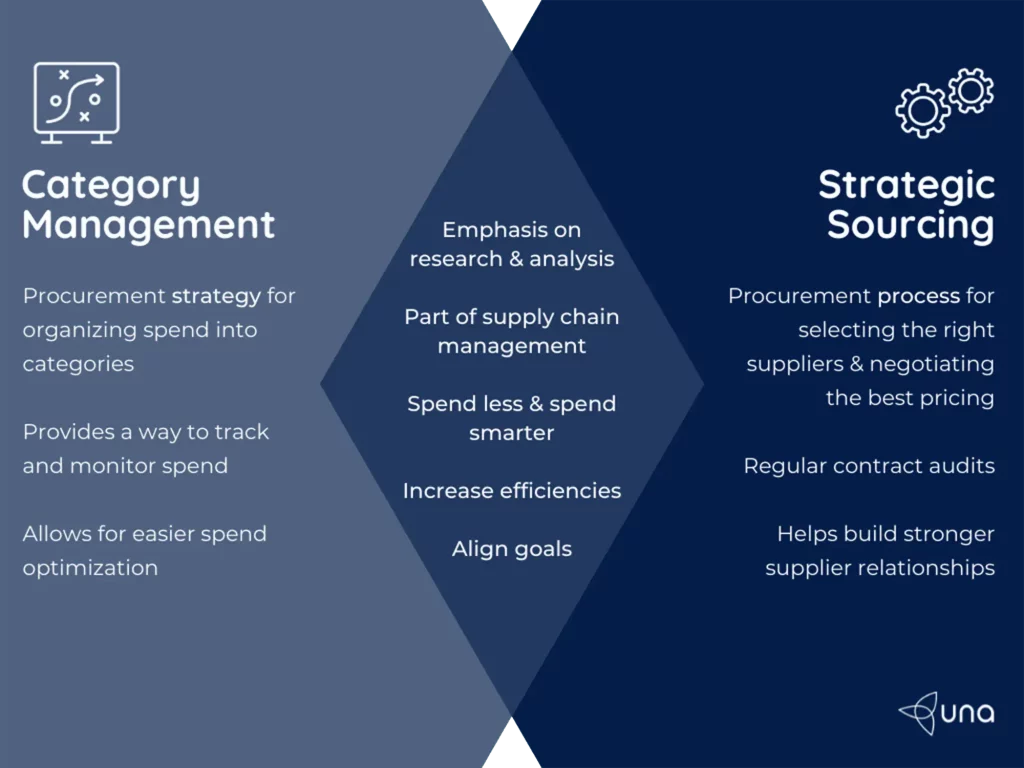 Category Management

Procurement strategy for organizing spend into categories

Provides a way to track and monitor spend

Allows for easier spend optimization

Emphasis on research & analysis

Part of supply chain management

Spend less & spend smarter

Increase efficiencies

Align goals

Strategic Sourcing

Procurement process for selecting the right suppliers & negotiating the best pricing

Regular contract audits

Helps build stronger supplier relationships

una